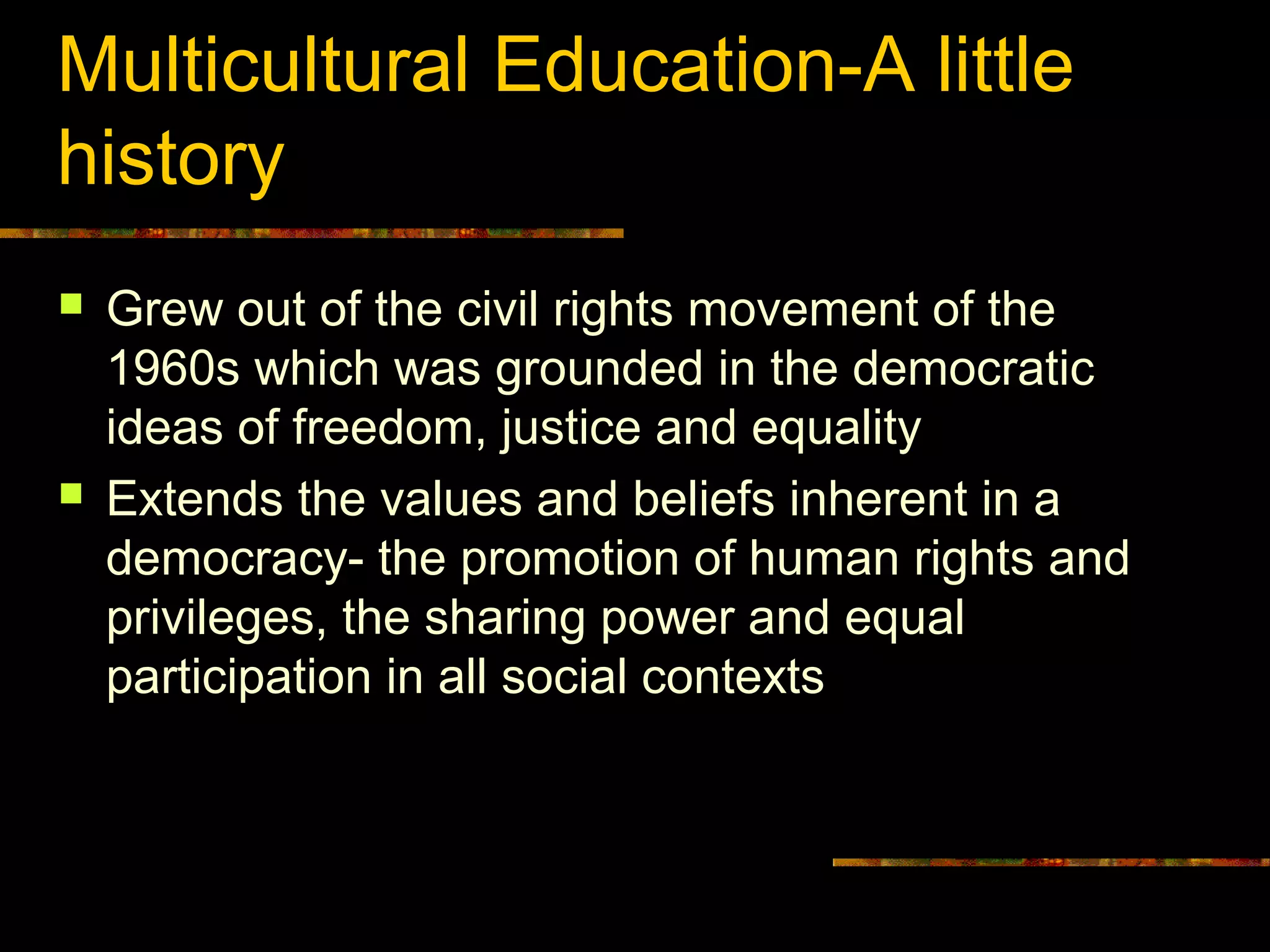 Multicultural Education-A little history

- Grew out of the civil rights movement of the 1960s which was grounded in the democratic ideas of freedom, justice and equality
- Extends the values and beliefs inherent in a democracy- the promotion of human rights and privileges, the sharing power and equal participation in all social contexts